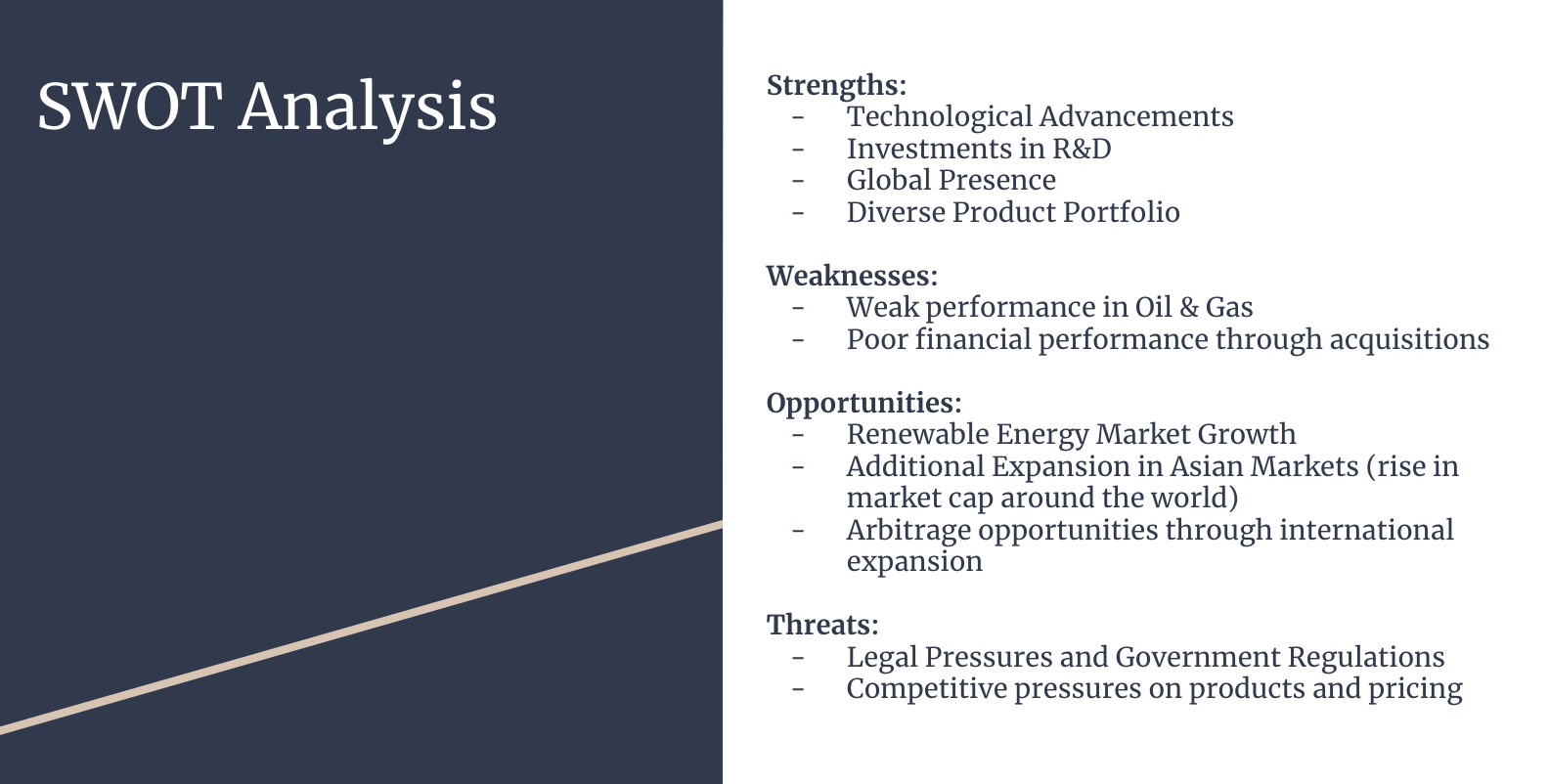 SWOT Analysis

Strengths:
- Technological Advancements
- Investments in R&D
- Global Presence
- Diverse Product Portfolio

Weaknesses:
- Weak performance in Oil & Gas
- Poor financial performance through acquisitions

Opportunities:
- Renewable Energy Market Growth
- Additional Expansion in Asian Markets (rise in market cap around the world)
- Arbitrage opportunities through international expansion

Threats:
- Legal Pressures and Government Regulations
- Competitive pressures on products and pricing